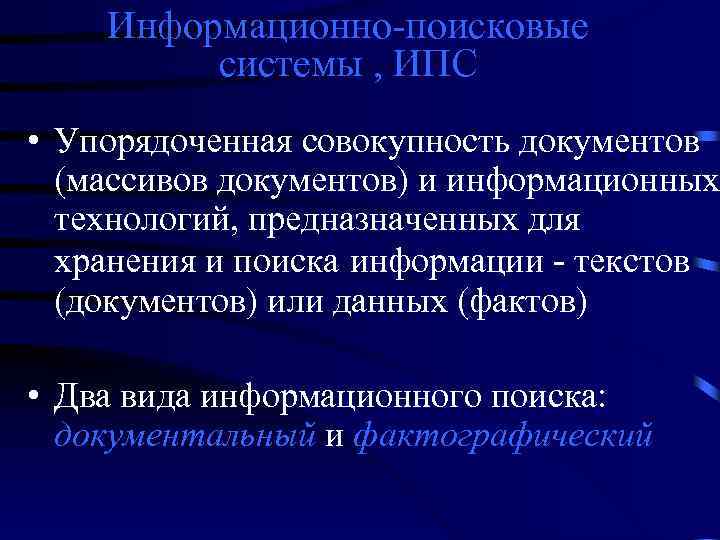 Информационно-поисковые системы , ИПС

• Упорядоченная совокупность документов (массивов документов) и информационных технологий, предназначенных для хранения и поиска информации - текстов (документов) или данных (фактов)

• Два вида информационного поиска: документальный и фактографический